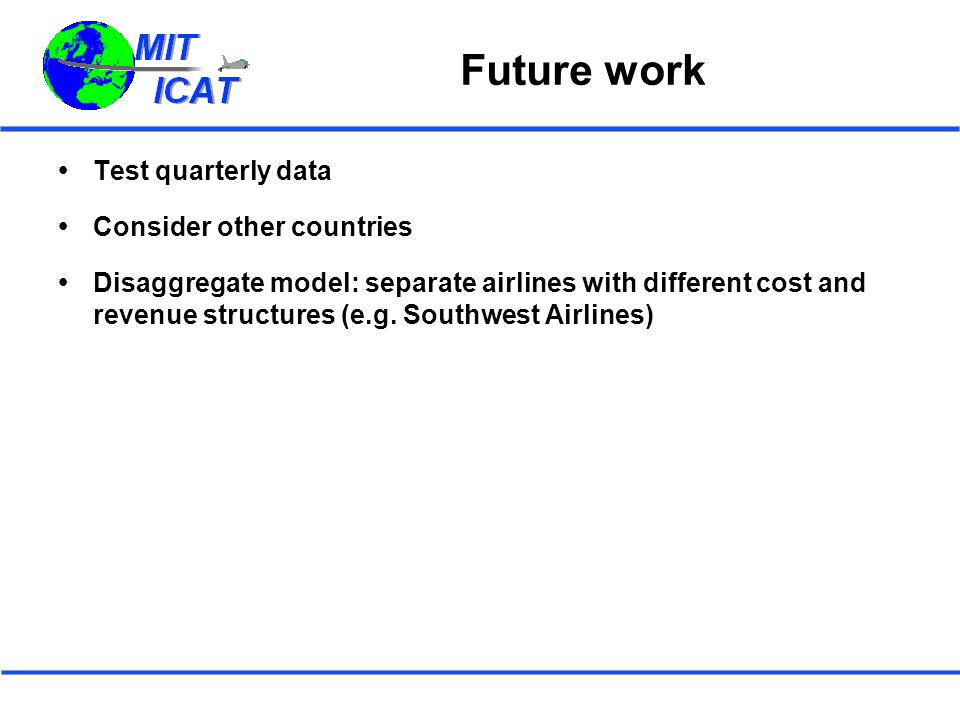 MIT ICAT

Future work

• Test quarterly data

• Consider other countries

• Disaggregate model: separate airlines with different cost and revenue structures (e.g. Southwest Airlines)